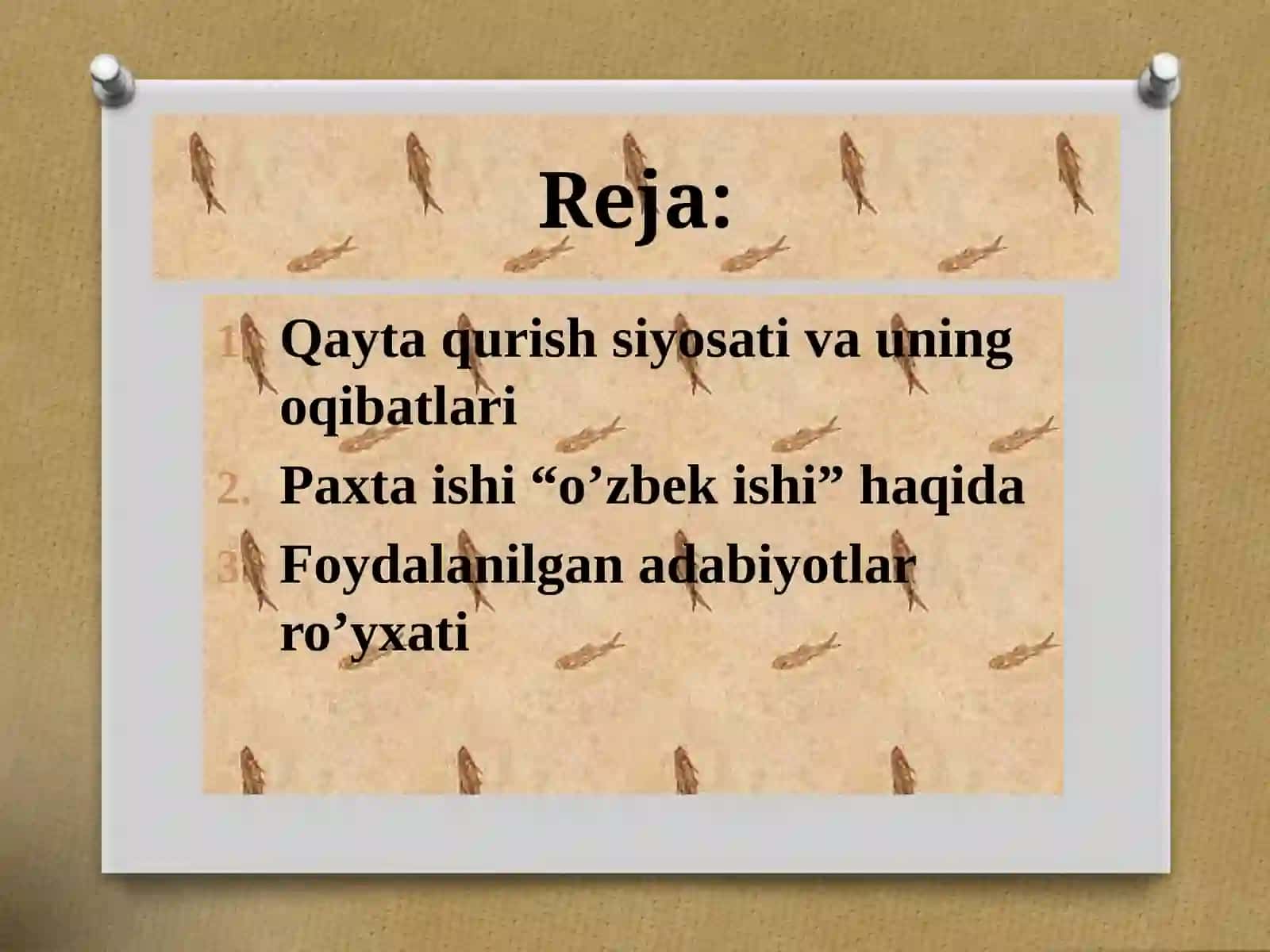 Reja:

1. Qayta qurish siyosati va uning oqibatlari
2. Paxta ishi “o’zbek ishi” haqida
3. Foydalanilgan adabiyotlar ro’yxati